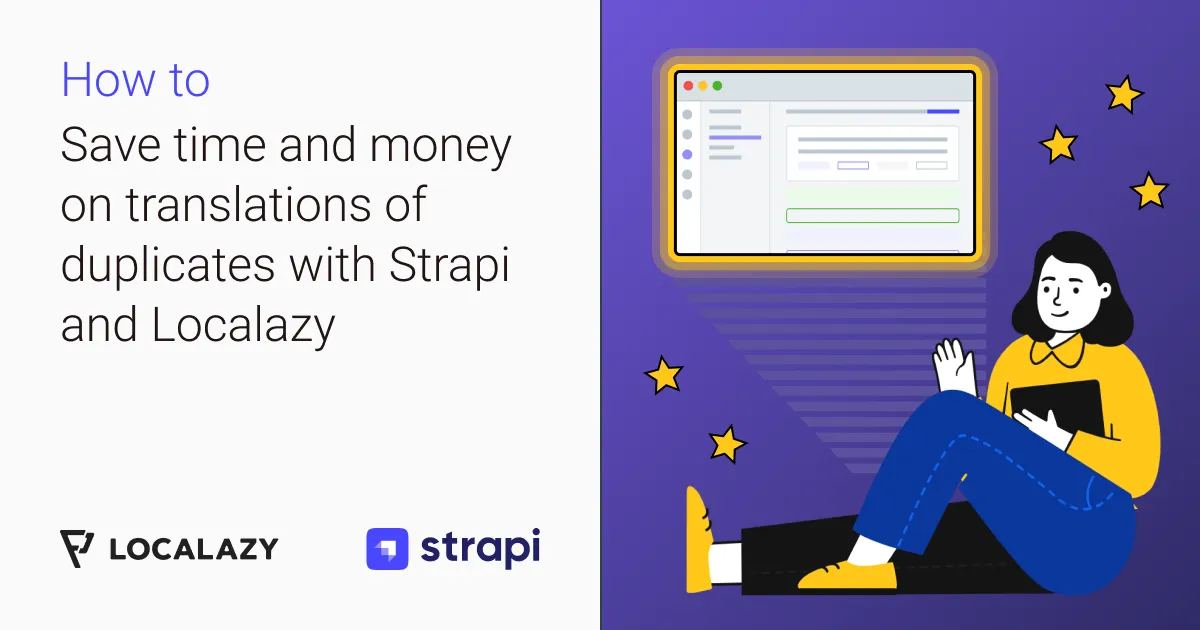 How to
Save time and money on translations of duplicates with Strapi and Localazy

LOCALAZY

strapi